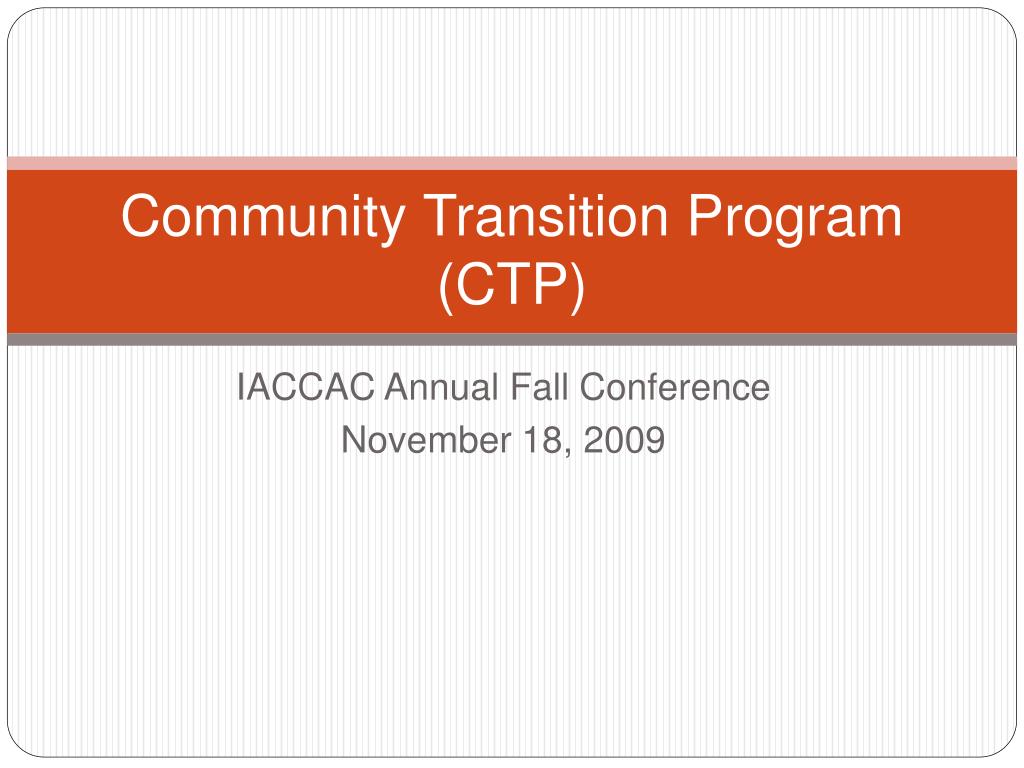 Community Transition Program (CTP)

IACCAC Annual Fall Conference
November 18, 2009